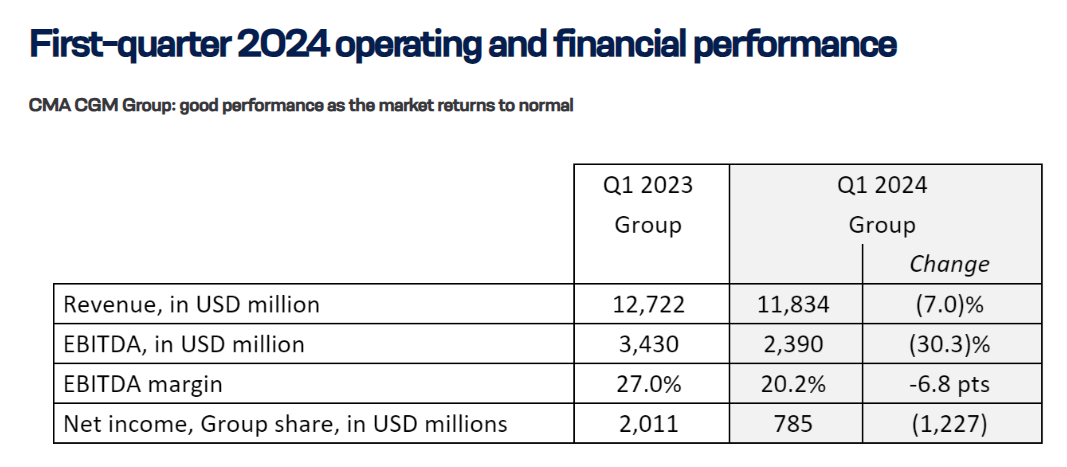 First-quarter 2024 operating and financial performance

CMA CGM Group: good performance as the market returns to normal

| | Q1 2023 Group | Q1 2024 Group | Change |
|---|---|---|---|
| Revenue, in USD million | 12,722 | 11,834 | (7.0)% |
| EBITDA, in USD million | 3,430 | 2,390 | (30.3)% |
| EBITDA margin | 27.0% | 20.2% | -6.8 pts |
| Net income, Group share, in USD millions | 2,011 | 785 | (1,227) |